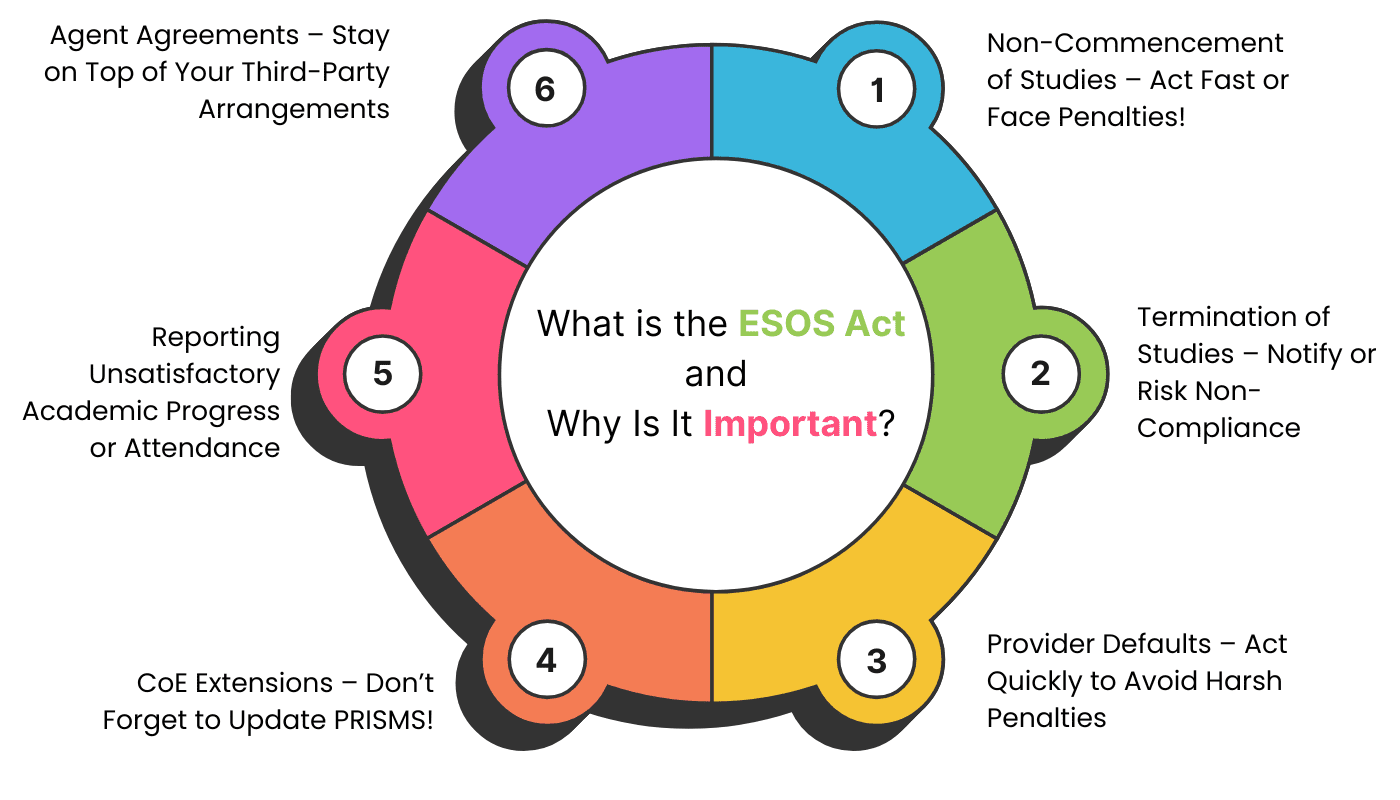 What is the ESOS Act and Why Is It Important?

1
Non-Commencement of Studies – Act Fast or Face Penalties!

2
Termination of Studies – Notify or Risk Non-Compliance

3
Provider Defaults – Act Quickly to Avoid Harsh Penalties

4
CoE Extensions – Don't Forget to Update PRISMS!

5
Reporting Unsatisfactory Academic Progress or Attendance

6
Agent Agreements – Stay on Top of Your Third-Party Arrangements